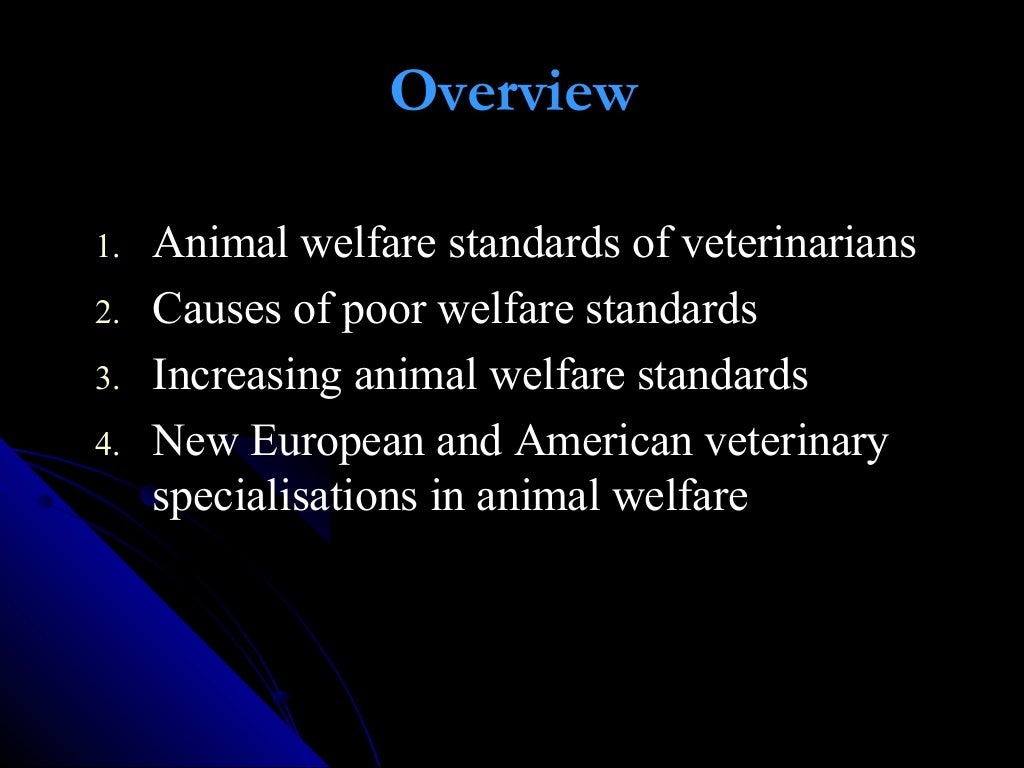 Overview

1. Animal welfare standards of veterinarians
2. Causes of poor welfare standards
3. Increasing animal welfare standards
4. New European and American veterinary specialisations in animal welfare